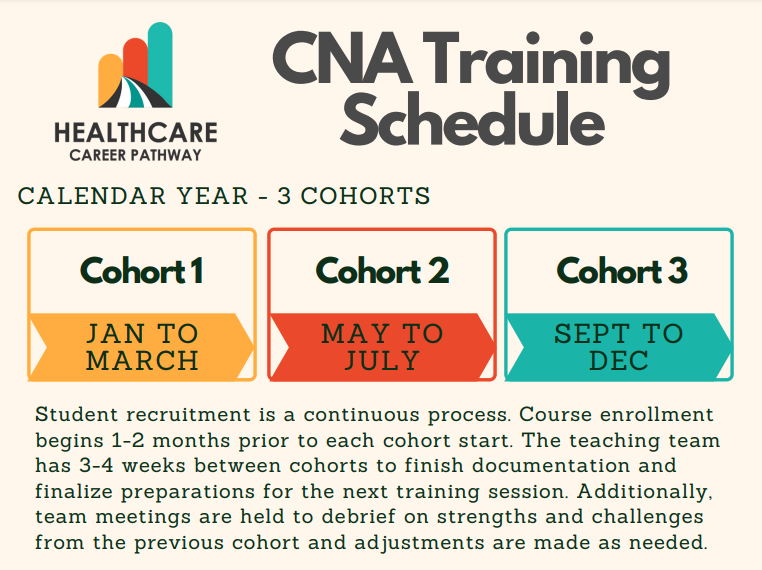 HEALTHCARE
CAREER PATHWAY

CNA Training Schedule

CALENDAR YEAR - 3 COHORTS

Cohort 1
JAN TO MARCH

Cohort 2
MAY TO JULY

Cohort 3
SEPT TO DEC

Student recruitment is a continuous process. Course enrollment begins 1-2 months prior to each cohort start. The teaching team has 3-4 weeks between cohorts to finish documentation and finalize preparations for the next training session. Additionally, team meetings are held to debrief on strengths and challenges from the previous cohort and adjustments are made as needed.